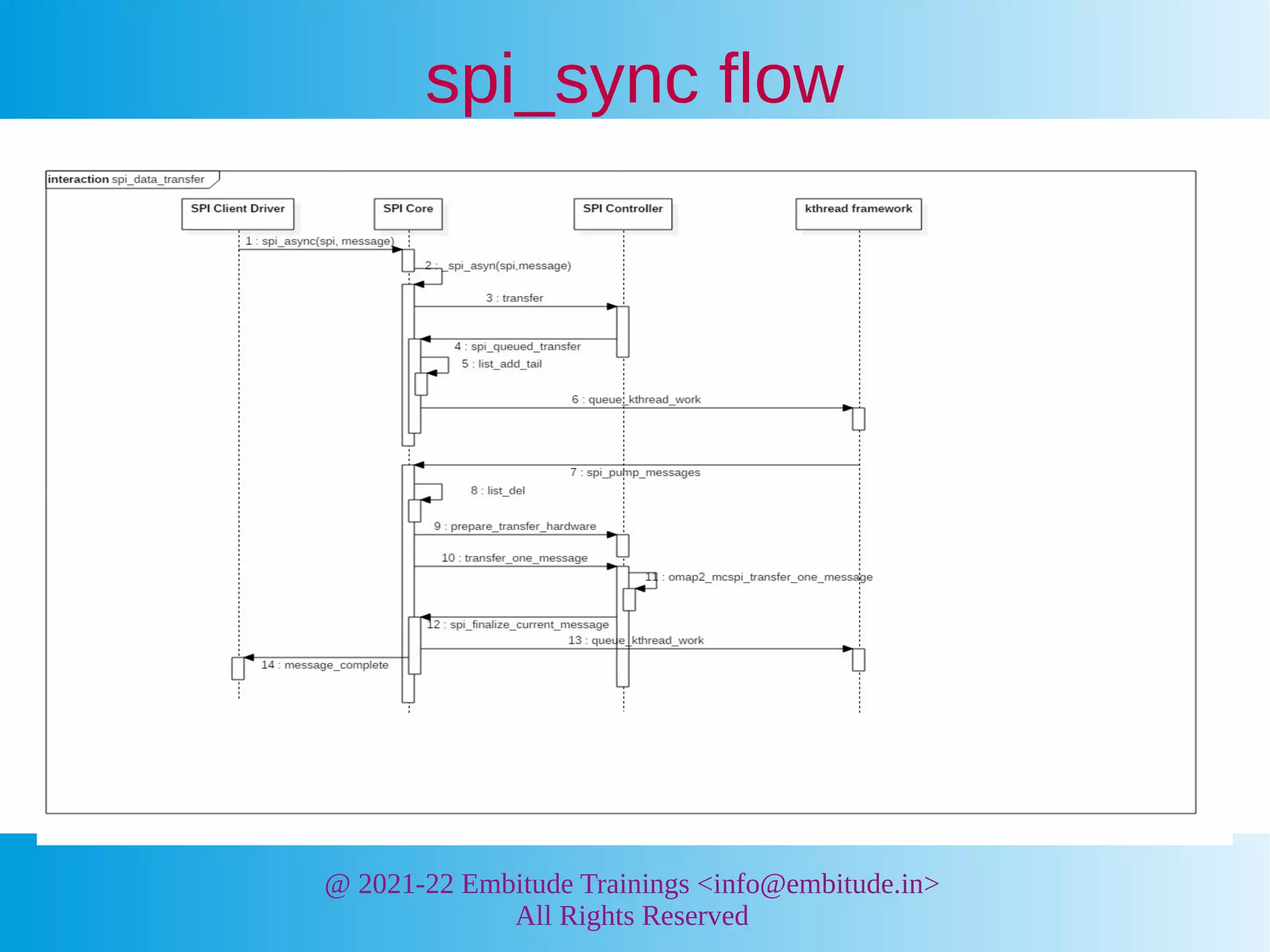 spi_sync flow

interaction spi_data_transfer

SPI Client Driver

SPI Core

SPI Controller

kthread framework

1 : spi_async(spi, message)

2 : _spi_asyn(spi,message)

3 : transfer

4 : spi_queued_transfer

5 : list_add_tail

6 : queue_kthread_work

7 : spi_pump_messages

8 : list_del

9 : prepare_transfer_hardware

10 : transfer_one_message

11 : omap2_mcspi_transfer_one_message

12 : spi_finalize_current_message

13 : queue_kthread_work

14 : message_complete

@ 2021-22 Embitude Trainings <info@embitude.in>
All Rights Reserved